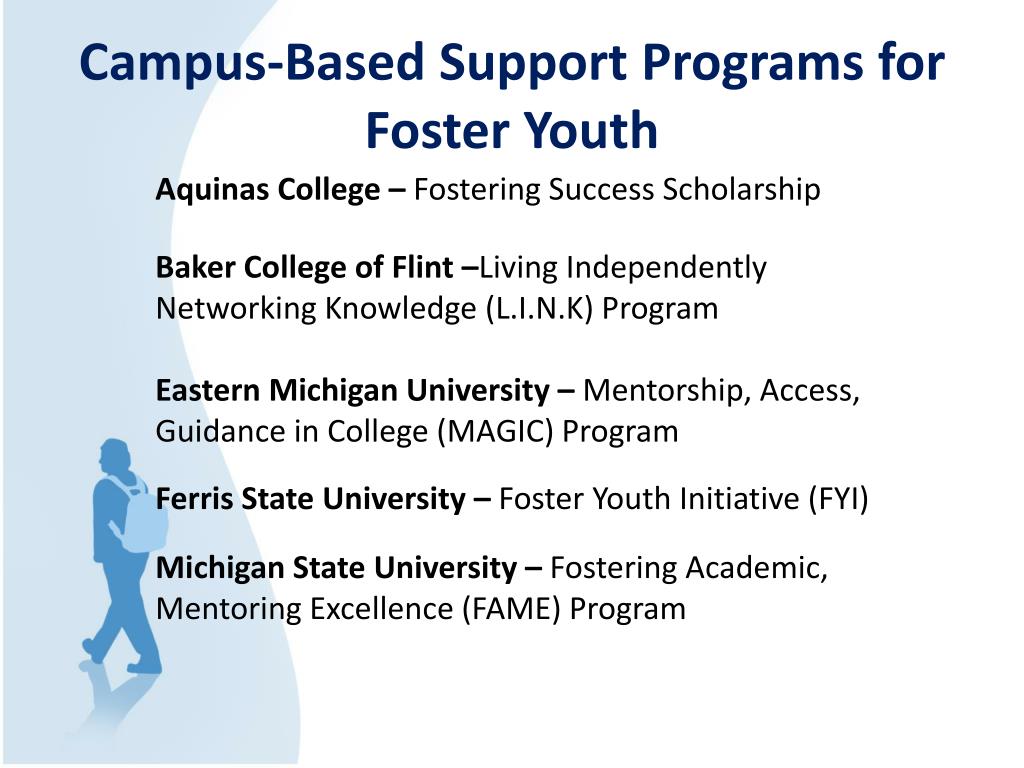 Campus-Based Support Programs for Foster Youth

Aquinas College – Fostering Success Scholarship

Baker College of Flint –Living Independently Networking Knowledge (L.I.N.K) Program

Eastern Michigan University – Mentorship, Access, Guidance in College (MAGIC) Program

Ferris State University – Foster Youth Initiative (FYI)

Michigan State University – Fostering Academic, Mentoring Excellence (FAME) Program